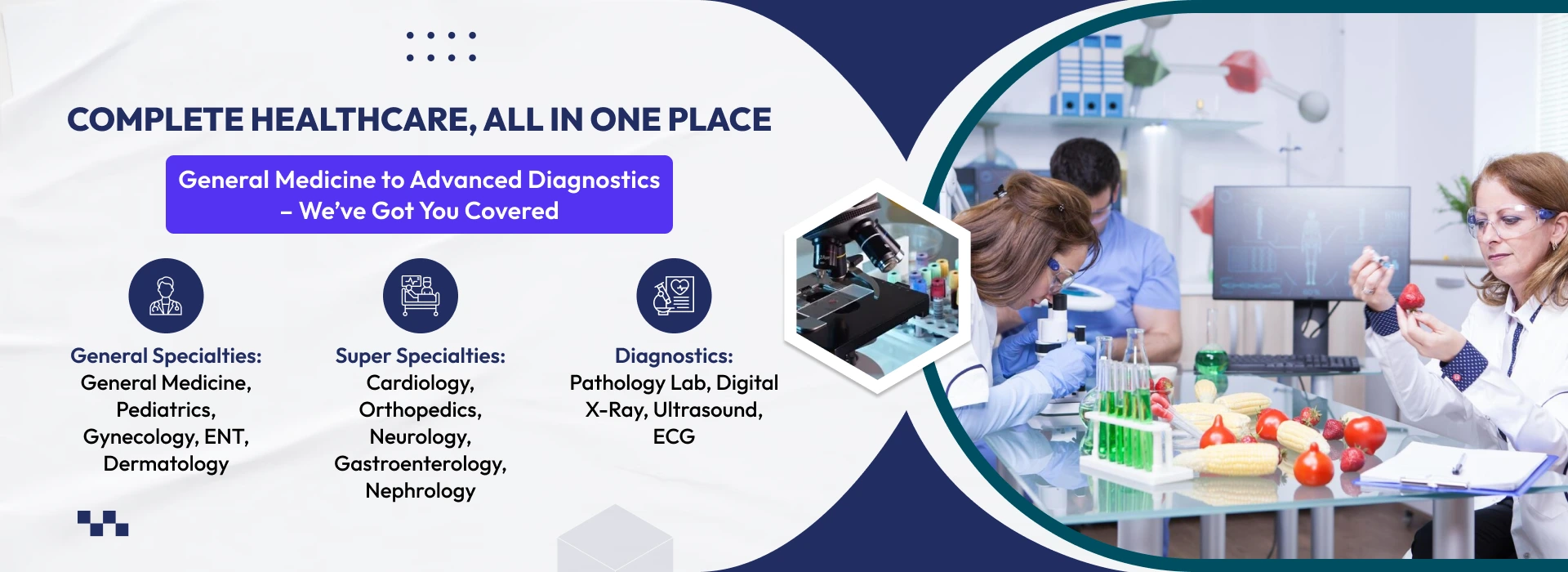 COMPLETE HEALTHCARE, ALL IN ONE PLACE

General Medicine to Advanced Diagnostics – We've Got You Covered

General Specialties:
General Medicine, Pediatrics, Gynecology, ENT, Dermatology

Super Specialties:
Cardiology, Orthopedics, Neurology, Gastroenterology, Nephrology

Diagnostics:
Pathology Lab, Digital X-Ray, Ultrasound, ECG